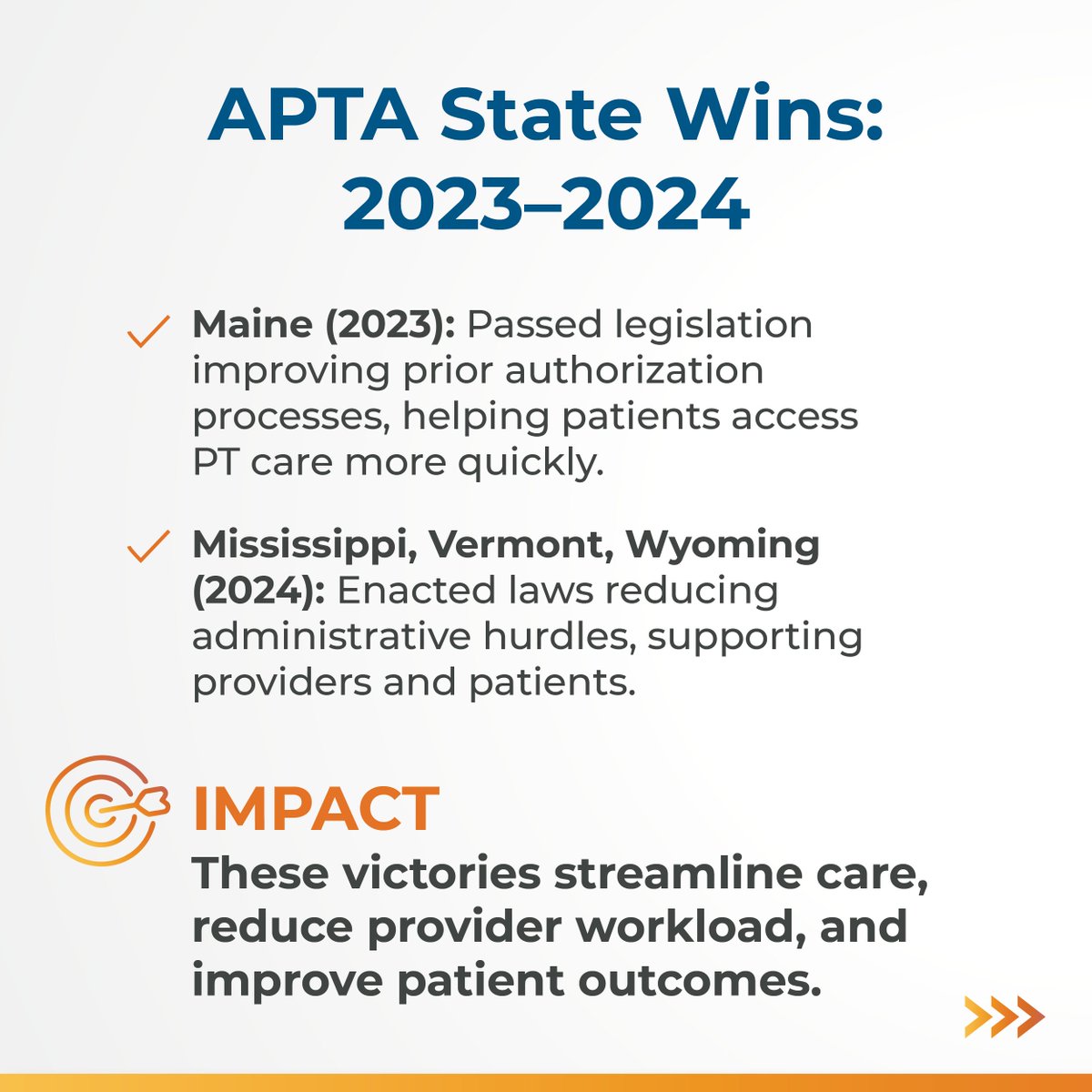 APTA State Wins: 2023–2024

Maine (2023): Passed legislation improving prior authorization processes, helping patients access PT care more quickly.

Mississippi, Vermont, Wyoming (2024): Enacted laws reducing administrative hurdles, supporting providers and patients.

IMPACT

These victories streamline care, reduce provider workload, and improve patient outcomes.